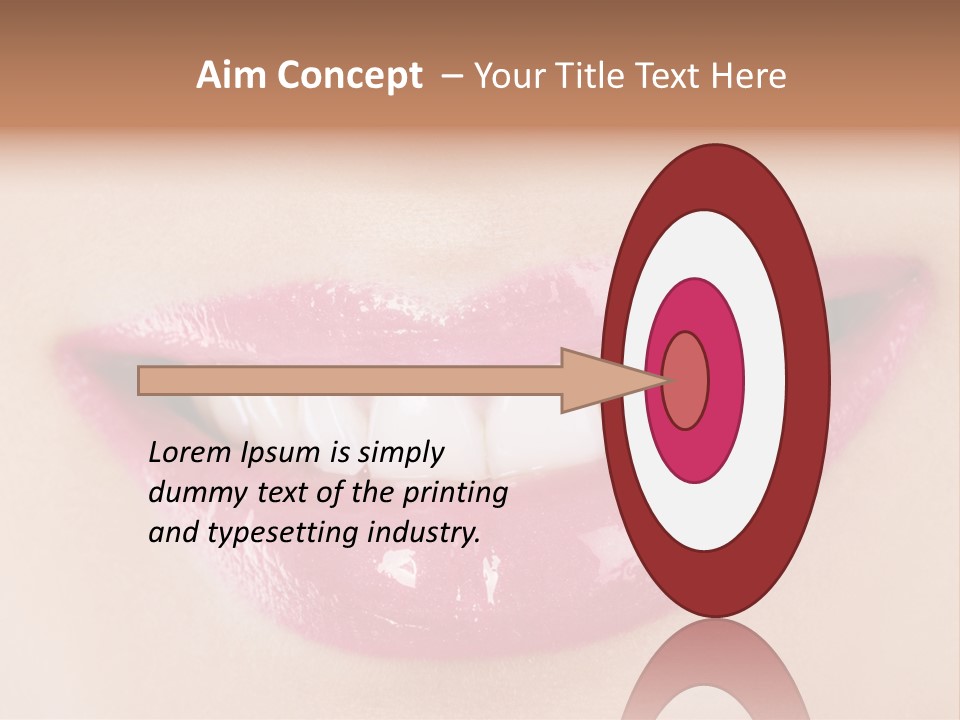 Aim Concept – Your Title Text Here

Lorem Ipsum is simply dummy text of the printing and typesetting industry.